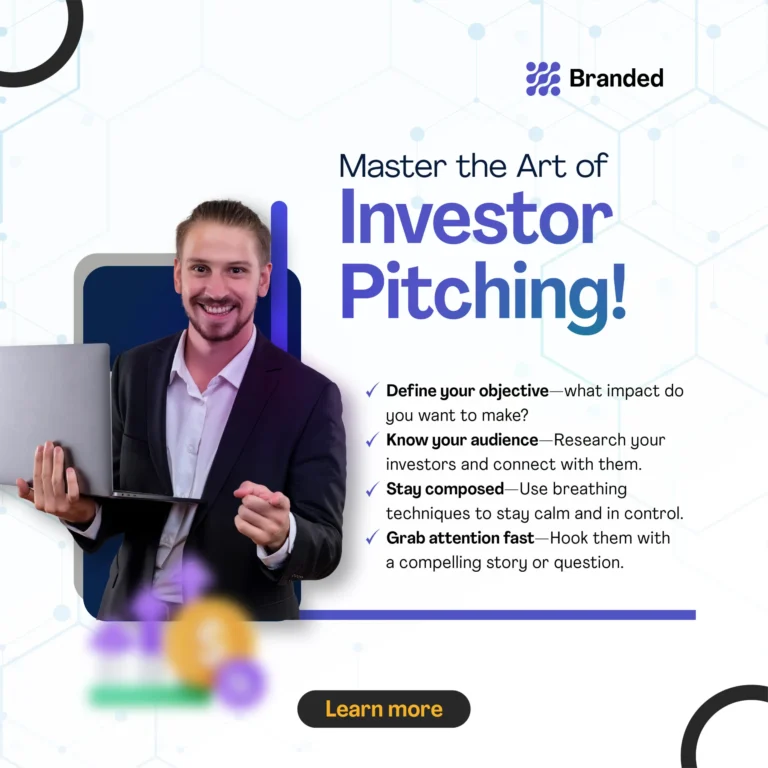 Branded

Master the Art of
Investor Pitching!

✓ Define your objective—what impact do you want to make?
✓ Know your audience—Research your investors and connect with them.
✓ Stay composed—Use breathing techniques to stay calm and in control.
✓ Grab attention fast—Hook them with a compelling story or question.

Learn more